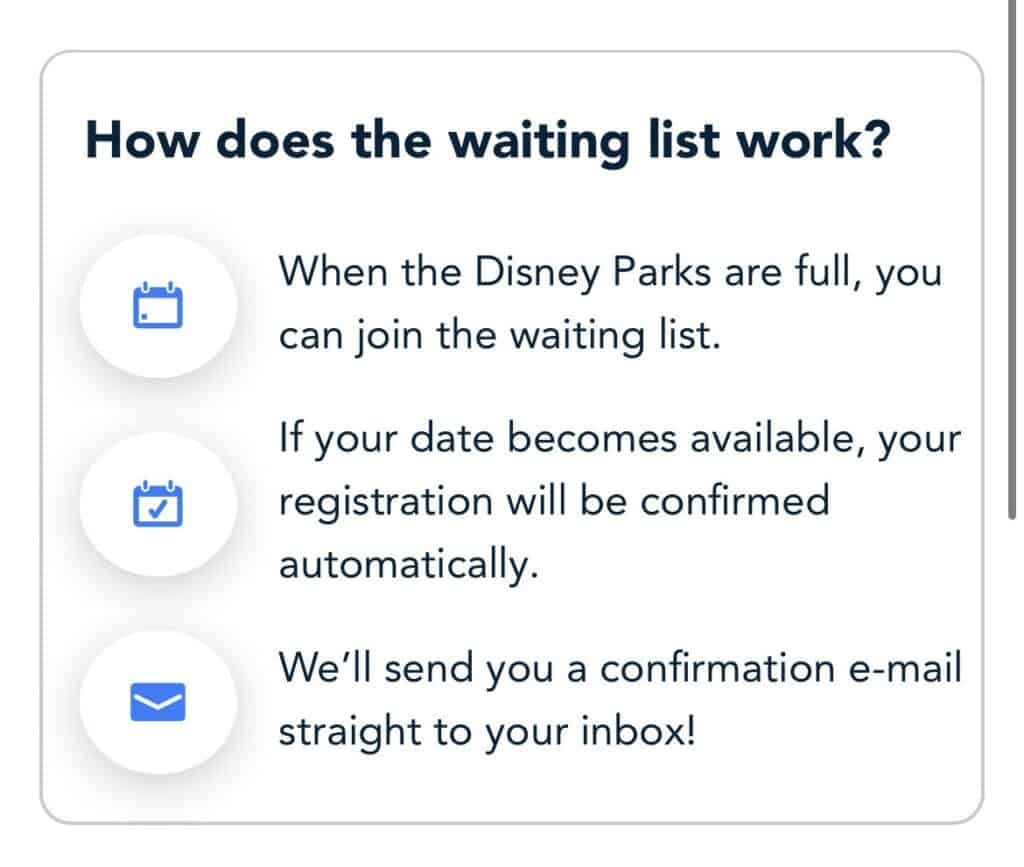 How does the waiting list work?

When the Disney Parks are full, you can join the waiting list.

If your date becomes available, your registration will be confirmed automatically.

We'll send you a confirmation e-mail straight to your inbox!